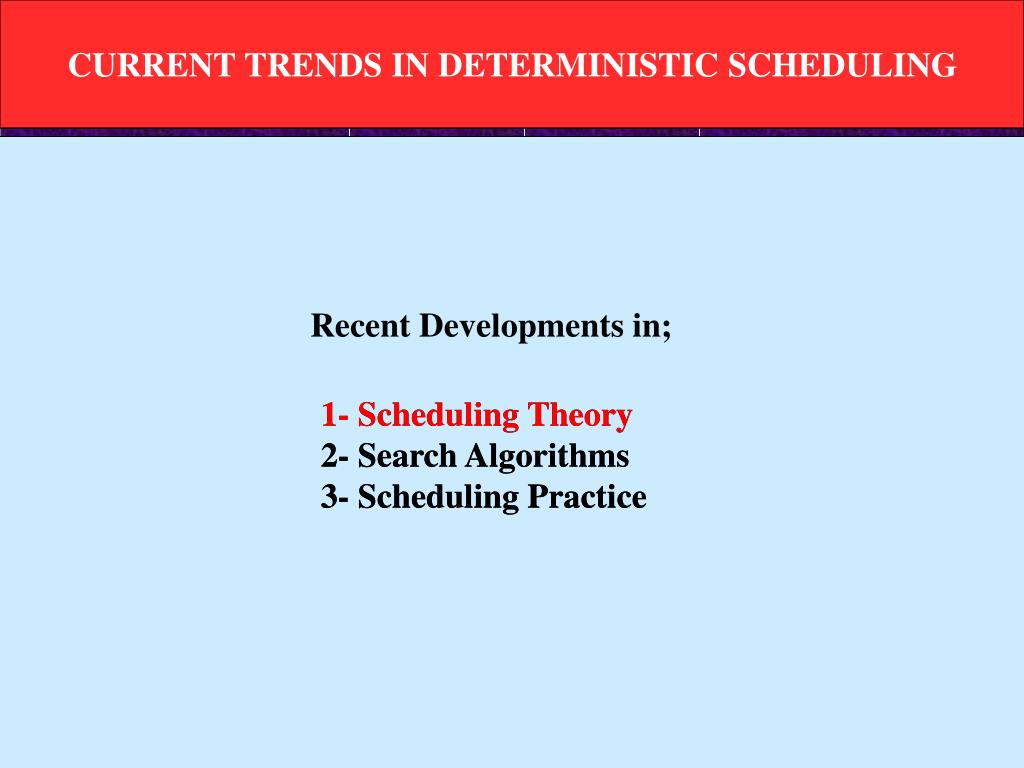 CURRENT TRENDS IN DETERMINISTIC SCHEDULING

Recent Developments in;

1- Scheduling Theory
2- Search Algorithms
3- Scheduling Practice